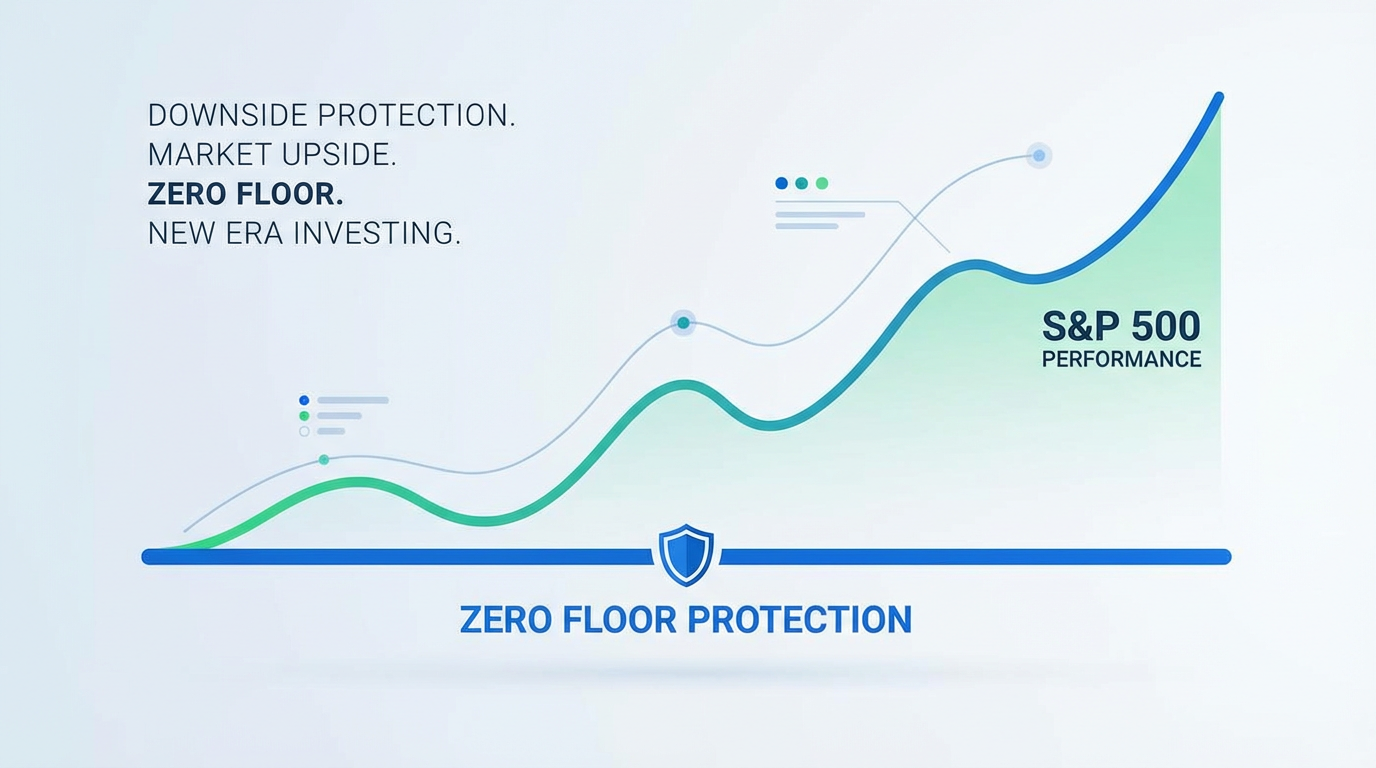 DOWNSIDE PROTECTION.
MARKET UPSIDE.
ZERO FLOOR.
NEW ERA INVESTING.

S&P 500
PERFORMANCE

ZERO FLOOR PROTECTION